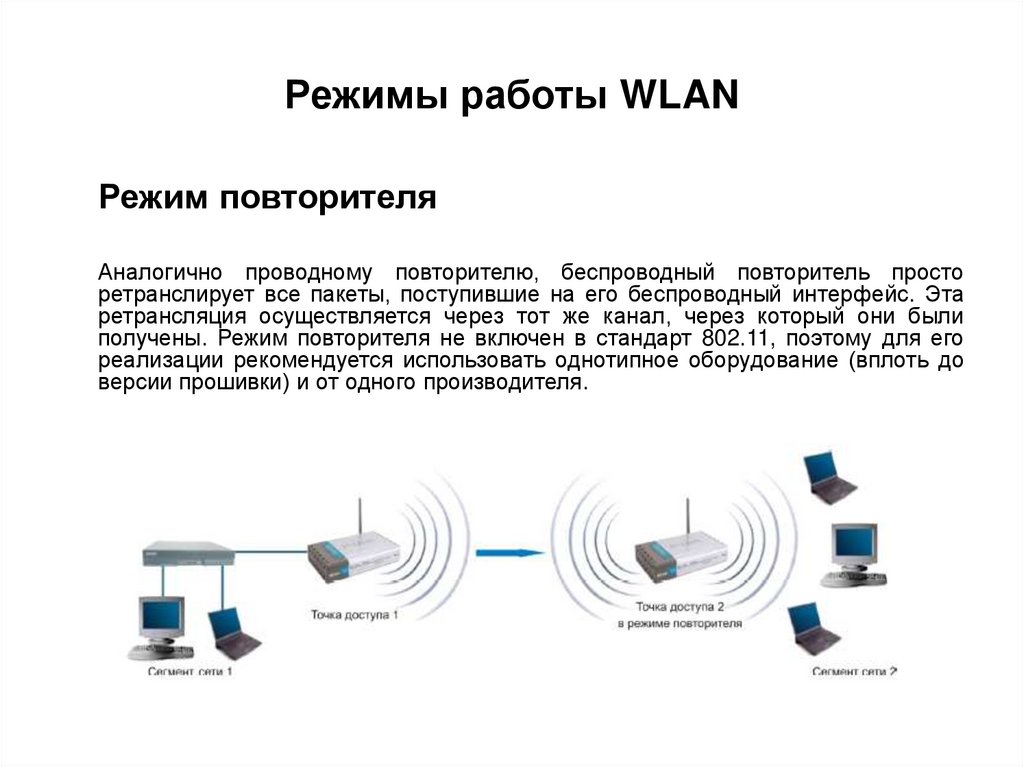 Режимы работы WLAN

Режим повторителя

Аналогично проводному повторителю, беспроводный повторитель просто ретранслирует все пакеты, поступившие на его беспроводный интерфейс. Эта ретрансляция осуществляется через тот же канал, через который они были получены. Режим повторителя не включен в стандарт 802.11, поэтому для его реализации рекомендуется использовать однотипное оборудование (вплоть до версии прошивки) и от одного производителя.

Точка доступа 1

Точка доступа 2
в режиме повторителя

Сегмент сети 1

Сегмент сети 2